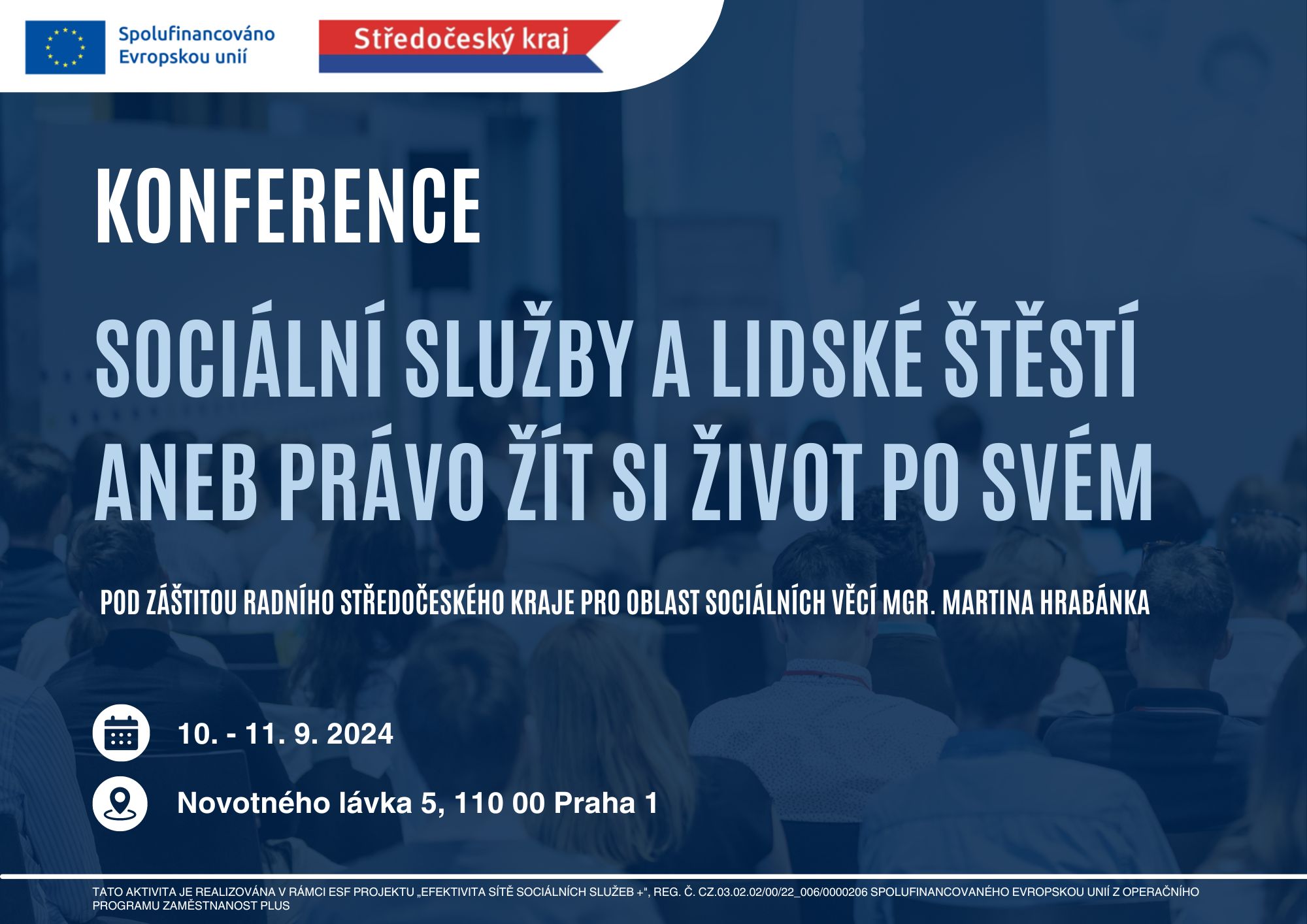 Spolufinancováno Evropskou unií

Středočeský kraj

KONFERENCE

SOCIÁLNÍ SLUŽBY A LIDSKÉ ŠTĚSTÍ ANEB PRÁVO ŽÍT SI ŽIVOT PO SVÉM

POD ZÁŠTITOU RADNÍHO STŘEDOČESKÉHO KRAJE PRO OBLAST SOCIÁLNÍCH VĚCÍ MGR. MARTINA HRABÁNKA

10. - 11. 9. 2024

Novotného lávka 5, 110 00 Praha 1

TATO AKTIVITA JE REALIZOVÁNA V RÁMCI ESF PROJEKTU „EFEKTIVITA SÍTĚ SOCIÁLNÍCH SLUŽEB +", REG. Č. CZ.03.02.02/00/22_006/0000206 SPOLUFINANCOVANÉHO EVROPSKOU UNIÍ Z OPERAČNÍHO PROGRAMU ZAMĚSTNANOST PLUS